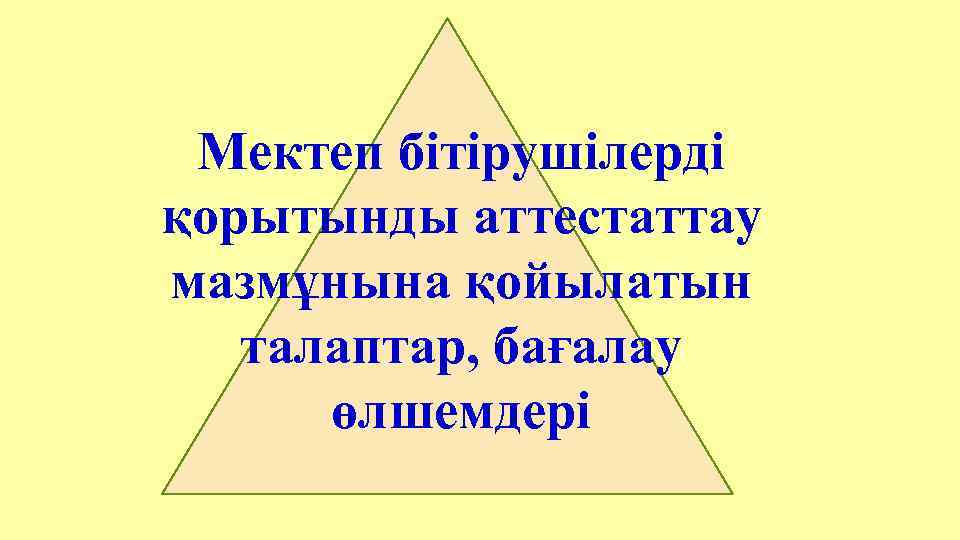 Мектеп бітірушілерді қорытынды аттестаттау мазмұнына қойылатын талаптар, бағалау өлшемдері